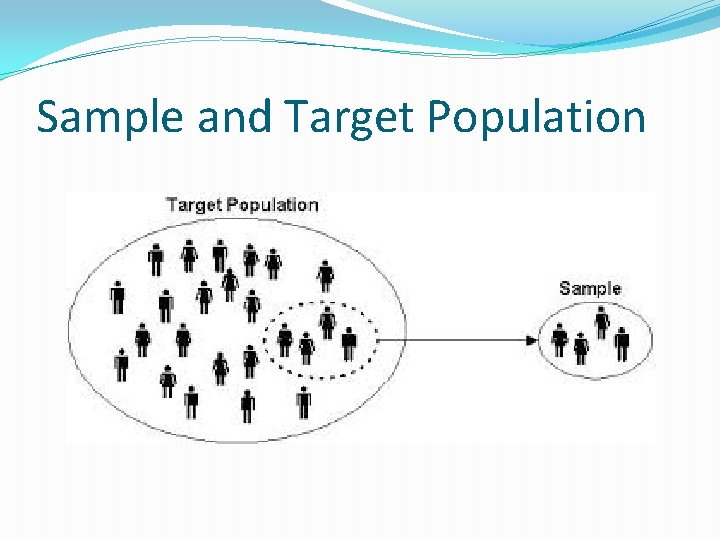 Sample and Target Population

Target Population

Sample